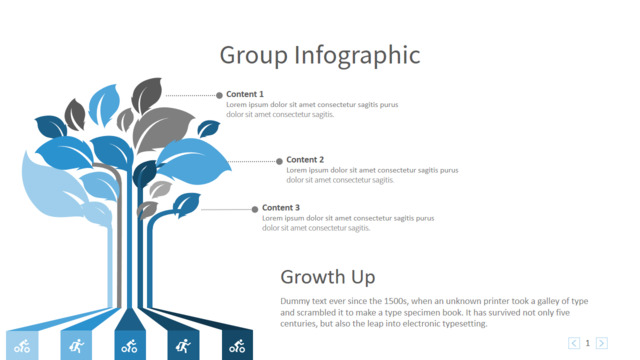 Group Infographic

Content 1
Lorem ipsum dolor sit amet consectetur sagitis purus dolor sit amet consectetur sagitis.

Content 2
Lorem ipsum dolor sit amet consectetur sagitis purus dolor sit amet consectetur sagitis.

Content 3
Lorem ipsum dolor sit amet consectetur sagitis purus dolor sit amet consectetur sagitis.

Growth Up
Dummy text ever since the 1500s, when an unknown printer took a galley of type and scrambled it to make a type specimen book. It has survived not only five centuries, but also the leap into electronic typesetting.

1